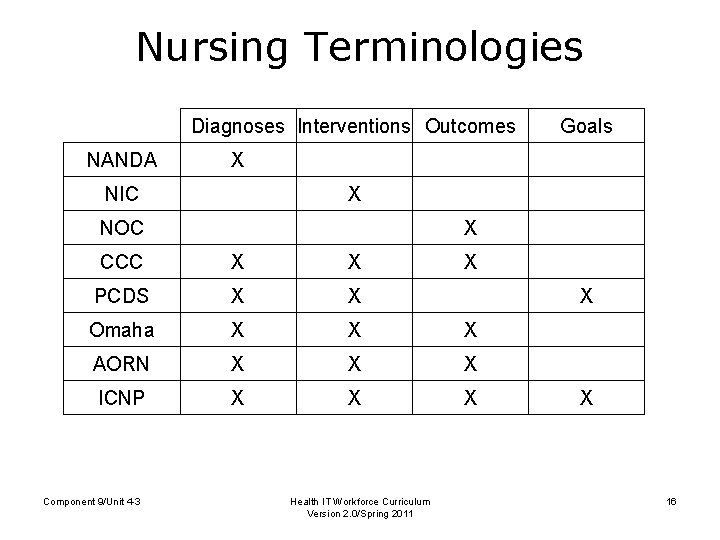 Nursing Terminologies

| | Diagnoses | Interventions | Outcomes | Goals |
|---|---|---|---|---|
| NANDA | X | | | |
| NIC | | X | | |
| NOC | | | X | |
| CCC | X | X | X | |
| PCDS | X | X | | X |
| Omaha | X | X | X | |
| AORN | X | X | X | |
| ICNP | X | X | X | X |

Component 9/Unit 4-3

Health IT Workforce Curriculum
Version 2.0/Spring 2011

16